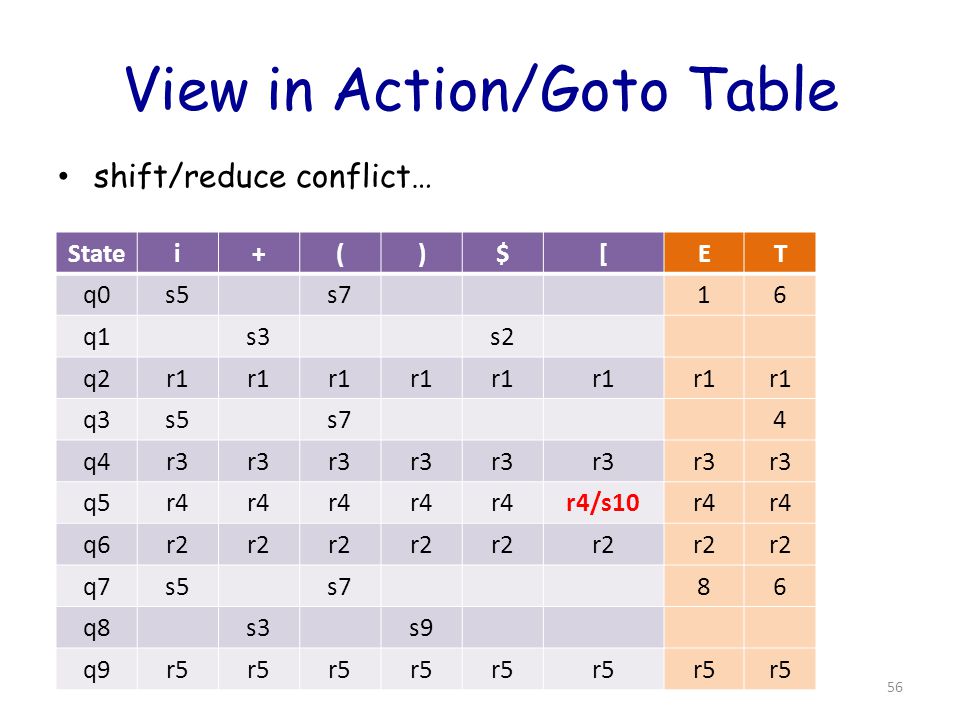 View in Action/Goto Table

• shift/reduce conflict…

| State | i | + | ( | ) | $ | [ | E | T |
|---|---|---|---|---|---|---|---|---|
| q0 | s5 | | s7 | | | | 1 | 6 |
| q1 | | s3 | | | s2 | | | |
| q2 | r1 | r1 | r1 | r1 | r1 | r1 | r1 | r1 |
| q3 | s5 | | s7 | | | | | 4 |
| q4 | r3 | r3 | r3 | r3 | r3 | r3 | r3 | r3 |
| q5 | r4 | r4 | r4 | r4 | r4 | r4/s10 | r4 | r4 |
| q6 | r2 | r2 | r2 | r2 | r2 | r2 | r2 | r2 |
| q7 | s5 | | s7 | | | | 8 | 6 |
| q8 | | s3 | | s9 | | | | |
| q9 | r5 | r5 | r5 | r5 | r5 | r5 | r5 | r5 |

56